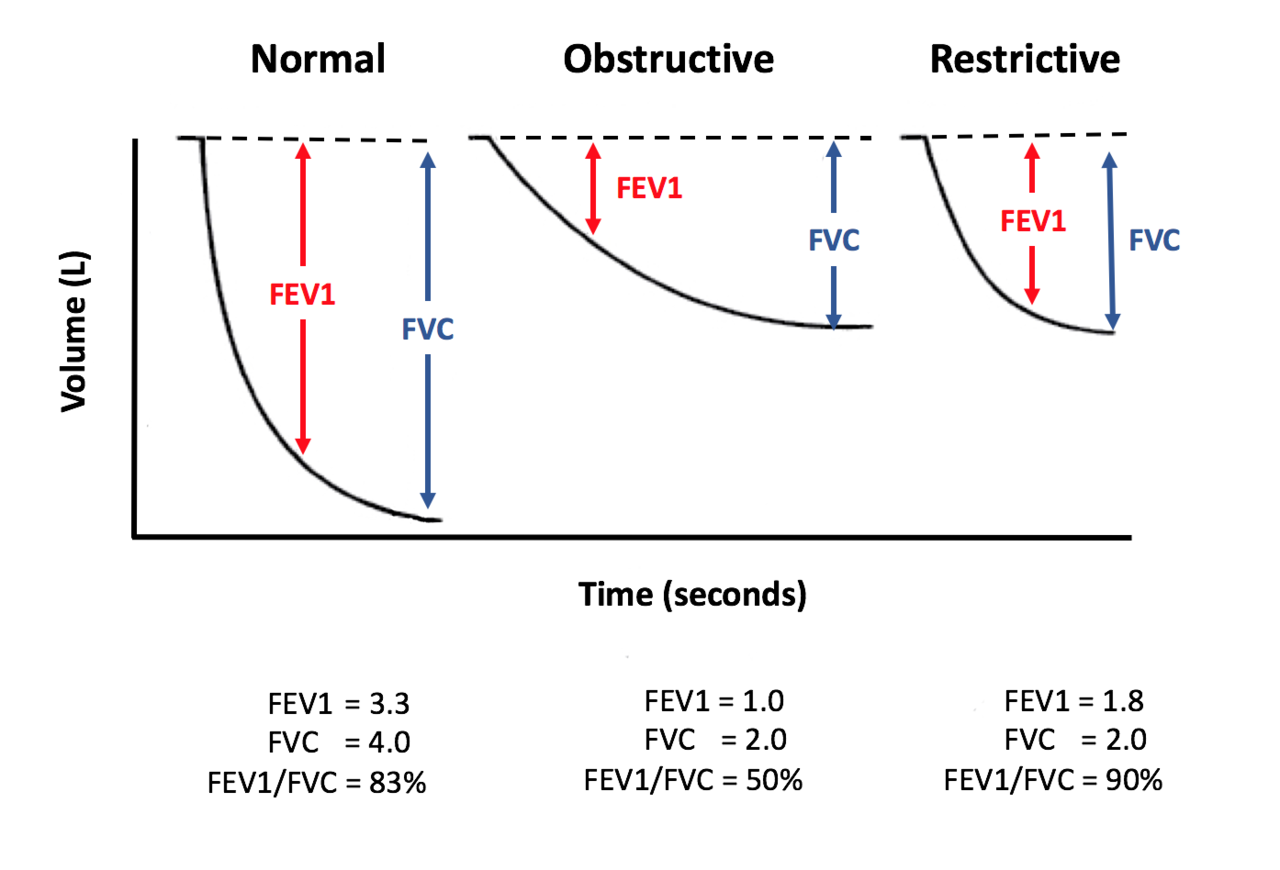 Normal

Obstructive

Restrictive

Volume (L)

FEV1

FVC

FEV1

FVC

FEV1

FVC

Time (seconds)

FEV1 = 3.3
FVC = 4.0
FEV1/FVC = 83%

FEV1 = 1.0
FVC = 2.0
FEV1/FVC = 50%

FEV1 = 1.8
FVC = 2.0
FEV1/FVC = 90%